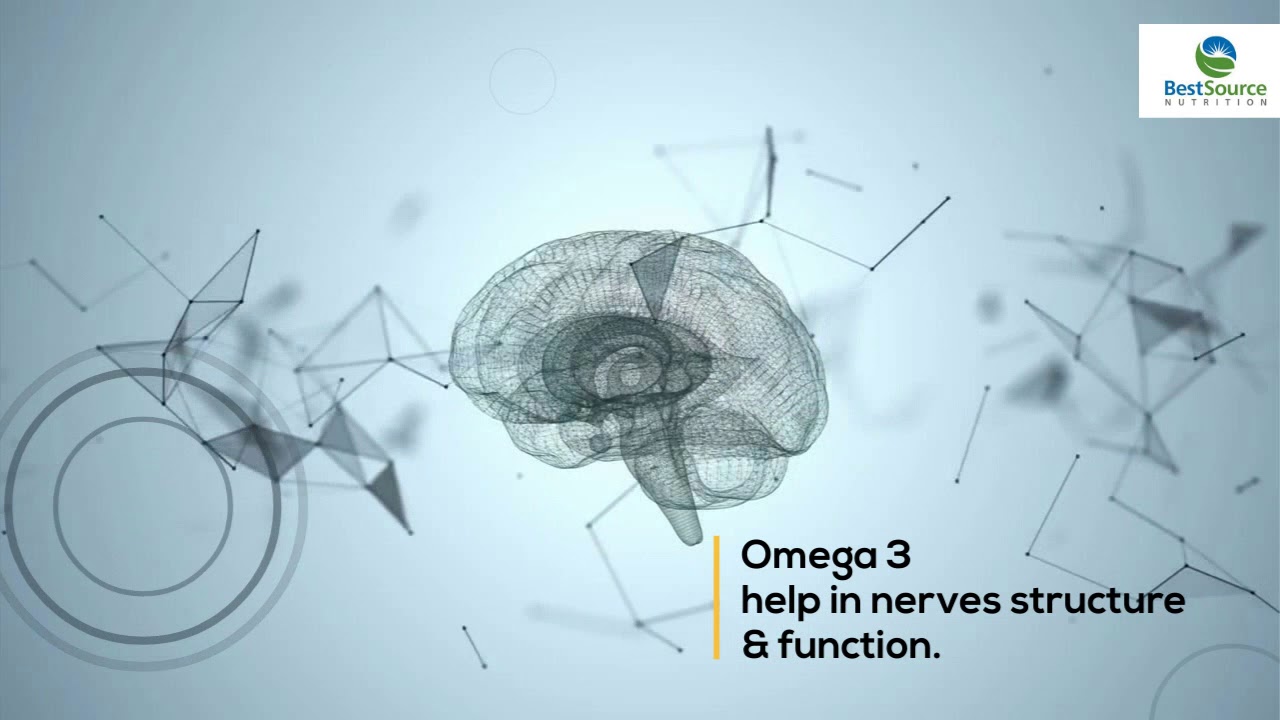 BestSource
NUTRITION

Omega 3
help in nerves structure & function.